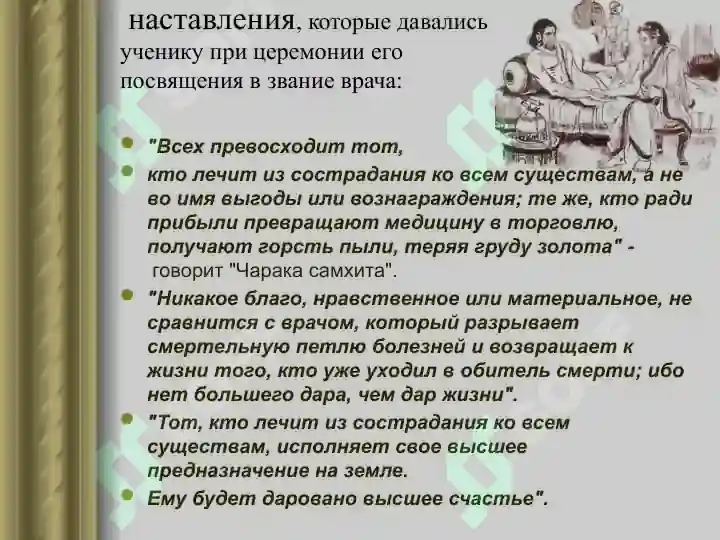 наставления, которые давались ученику при церемонии его посвящения в звание врача:

"Всех превосходит тот,

кто лечит из сострадания ко всем существам, а не во имя выгоды или вознаграждения; те же, кто ради прибыли превращают медицину в торговлю, получают горсть пыли, теряя груду золота" - говорит "Чарака самхита".

"Никакое благо, нравственное или материальное, не сравнится с врачом, который разрывает смертельную петлю болезней и возвращает к жизни того, кто уже уходил в обитель смерти; ибо нет большего дара, чем дар жизни".

"Тот, кто лечит из сострадания ко всем существам, исполняет свое высшее предназначение на земле.

Ему будет даровано высшее счастье".